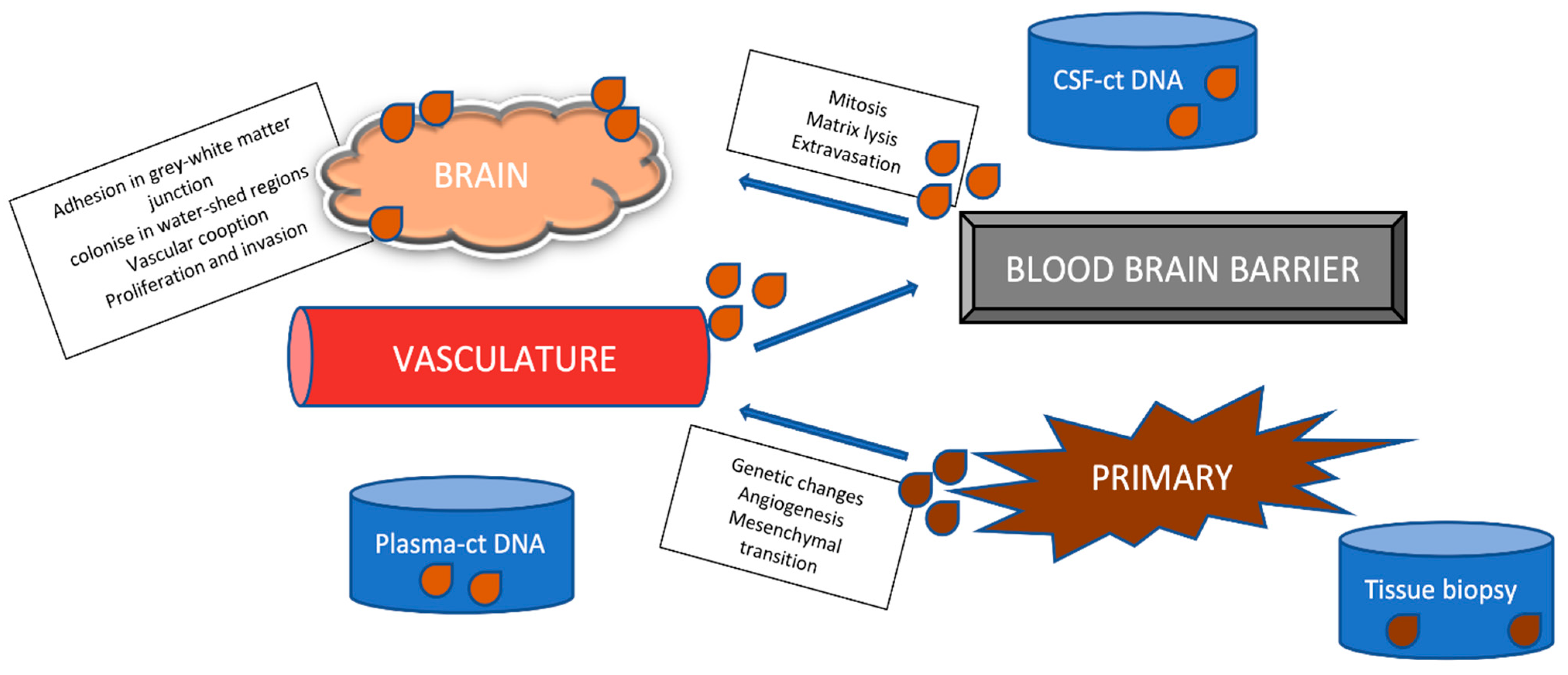 Adhesion in grey-white matter junction
colonise in water-shed regions
Vascular cooption
Proliferation and invasion

BRAIN

Mitosis
Matrix lysis
Extravasation

CSF-ct DNA

BLOOD BRAIN BARRIER

VASCULATURE

Genetic changes
Angiogenesis
Mesenchymal transition

PRIMARY

Plasma-ct DNA

Tissue biopsy